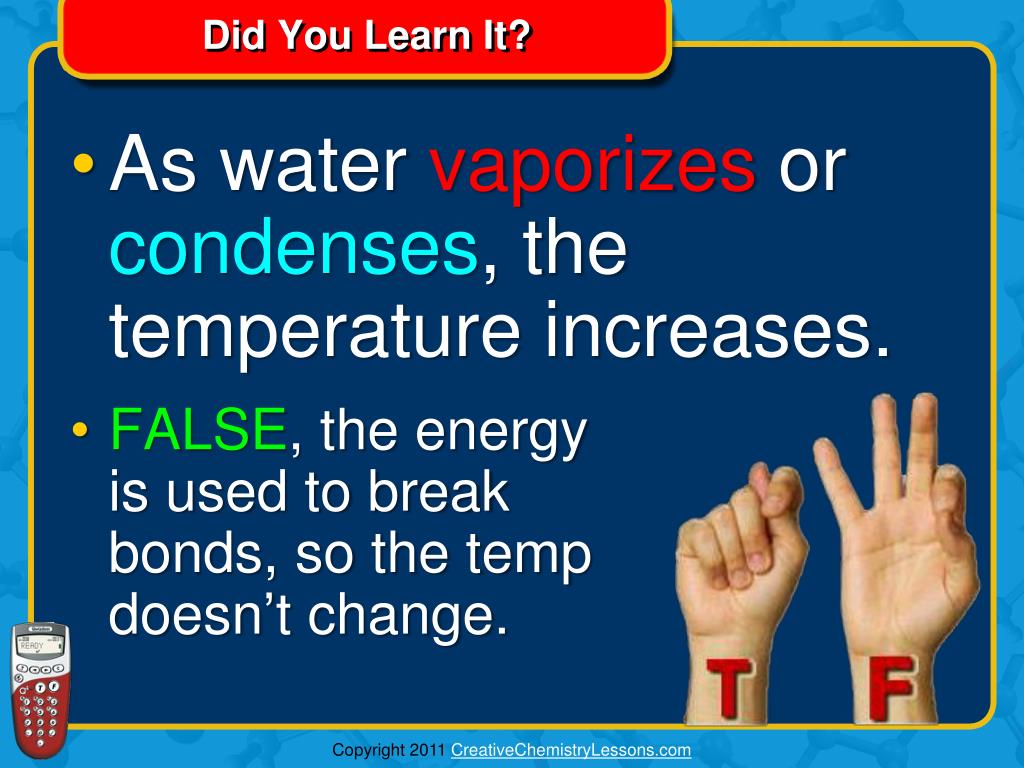 Did You Learn It?

• As water vaporizes or condenses, the temperature increases.

• FALSE, the energy is used to break bonds, so the temp doesn't change.

READY

T F

Copyright 2011 CreativeChemistryLessons.com